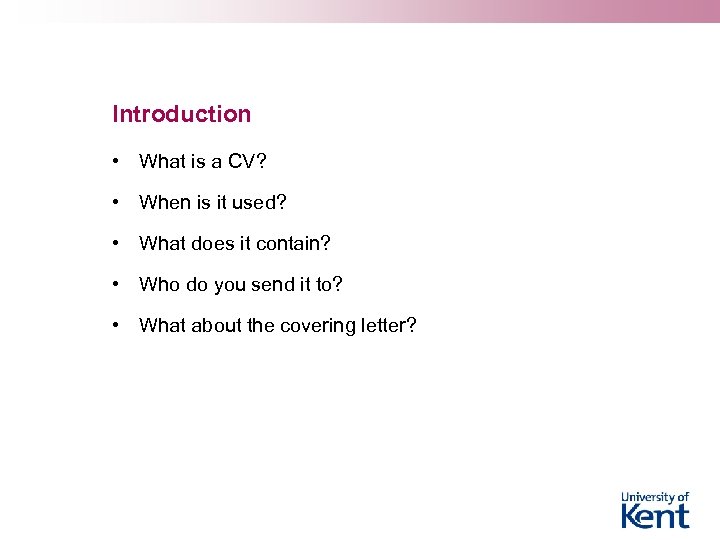 Introduction

• What is a CV?

• When is it used?

• What does it contain?

• Who do you send it to?

• What about the covering letter?

University of Kent